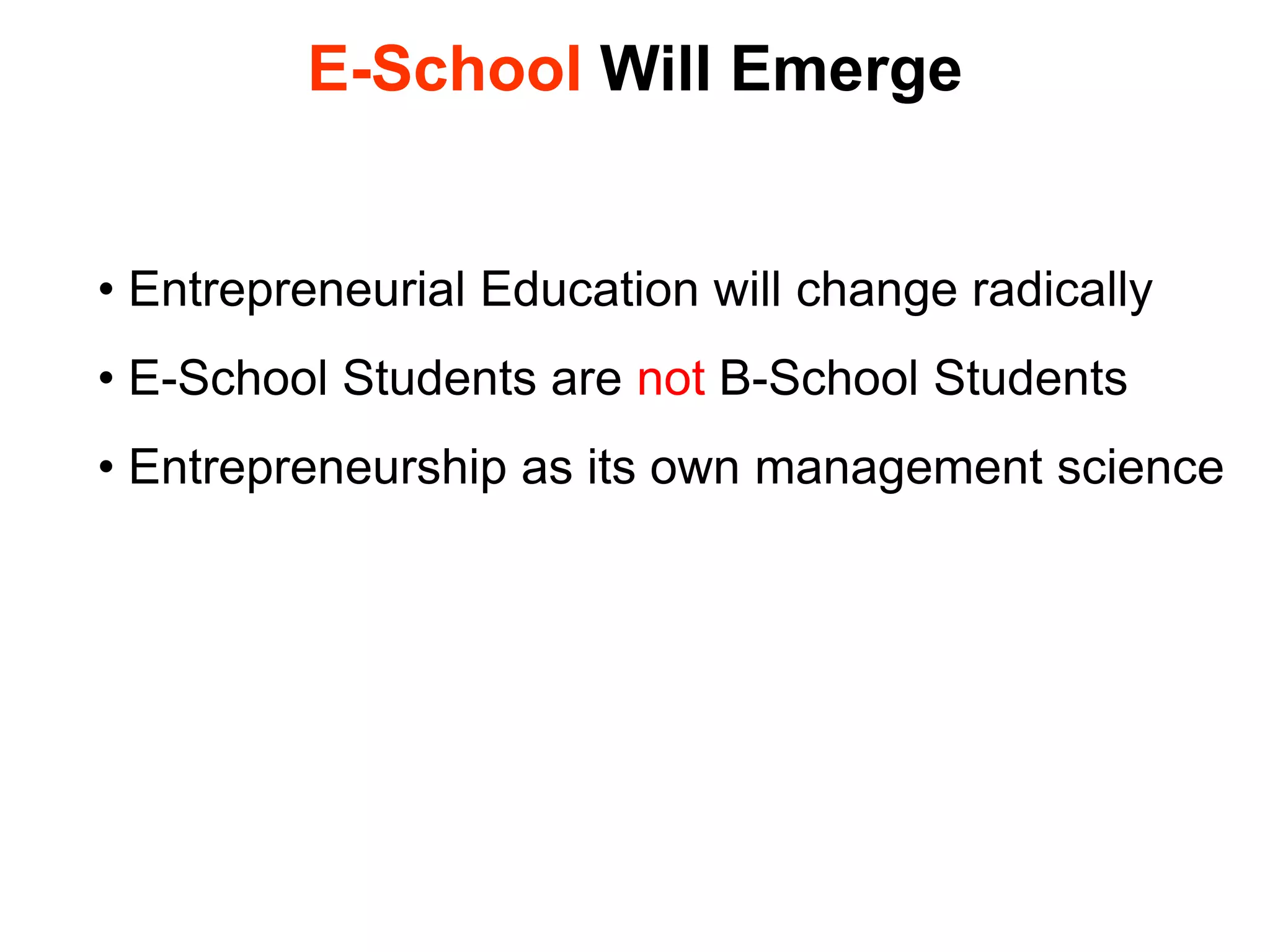 E-School Will Emerge

• Entrepreneurial Education will change radically
• E-School Students are not B-School Students
• Entrepreneurship as its own management science